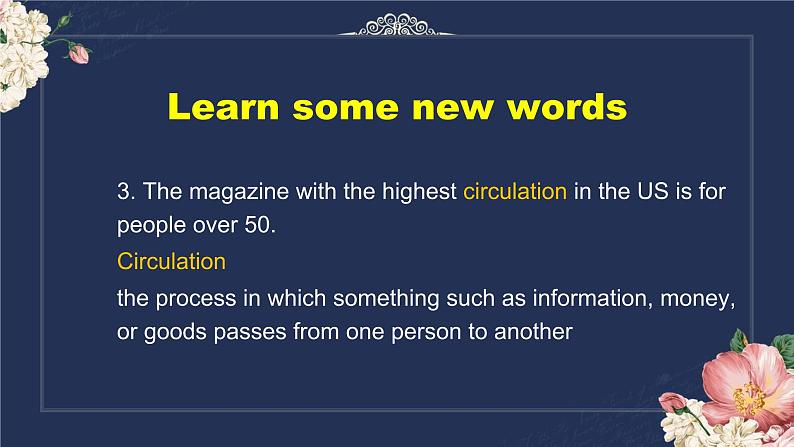 Learn some new words

3. The magazine with the highest circulation in the US is for people over 50.

Circulation

the process in which something such as information, money, or goods passes from one person to another